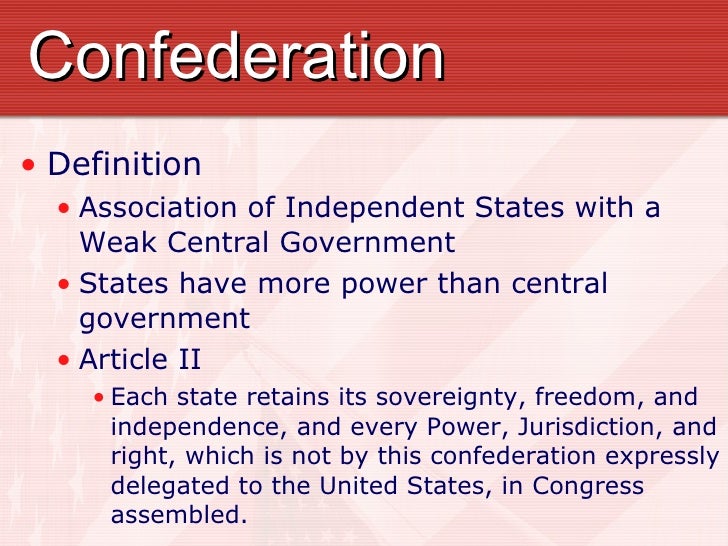 Confederation

• Definition
  • Association of Independent States with a Weak Central Government
  • States have more power than central government
  • Article II
    • Each state retains its sovereignty, freedom, and independence, and every Power, Jurisdiction, and right, which is not by this confederation expressly delegated to the United States, in Congress assembled.